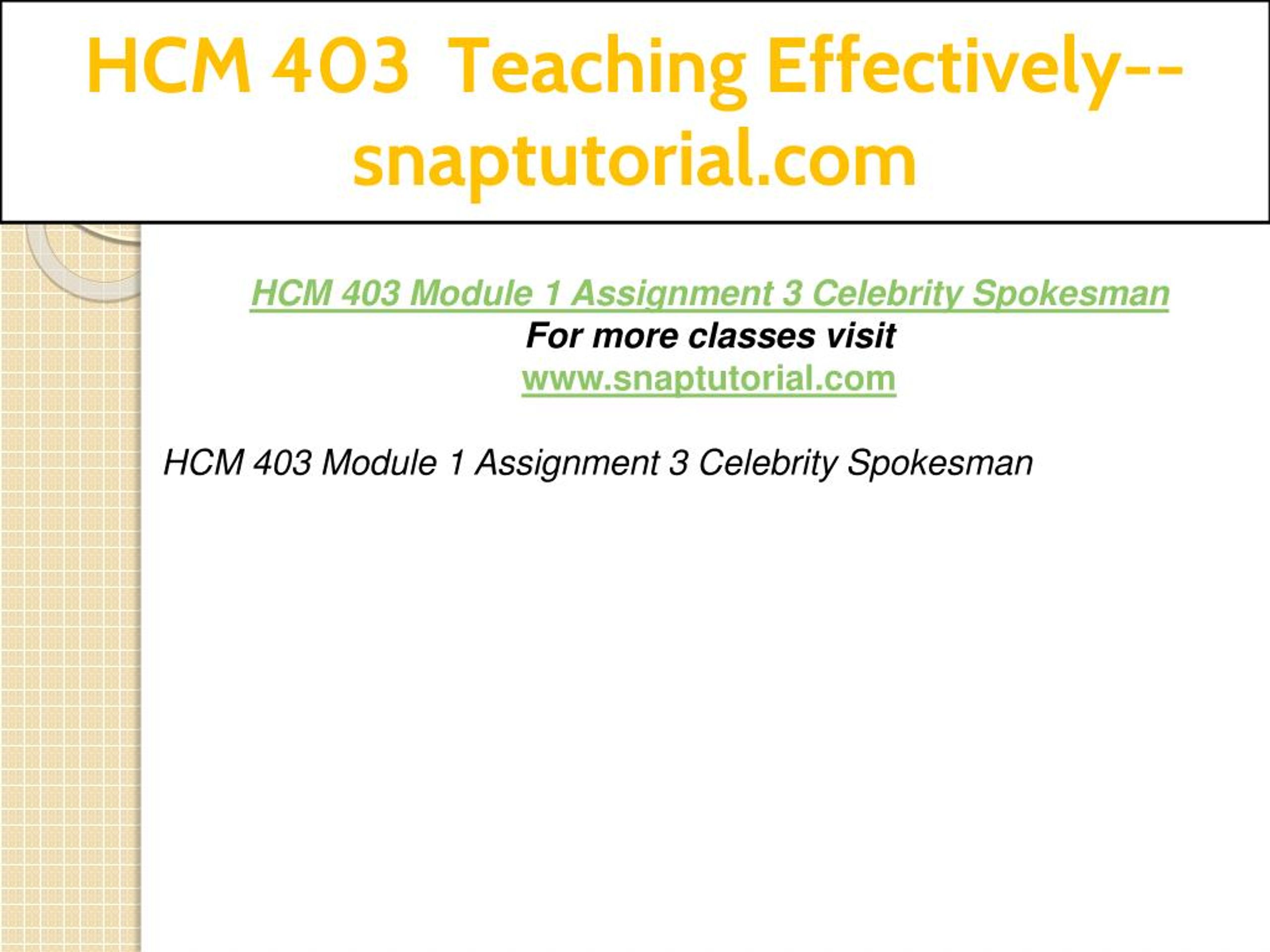 HCM 403 Teaching Effectively--snaptutorial.com

HCM 403 Module 1 Assignment 3 Celebrity Spokesman
For more classes visit
www.snaptutorial.com

HCM 403 Module 1 Assignment 3 Celebrity Spokesman